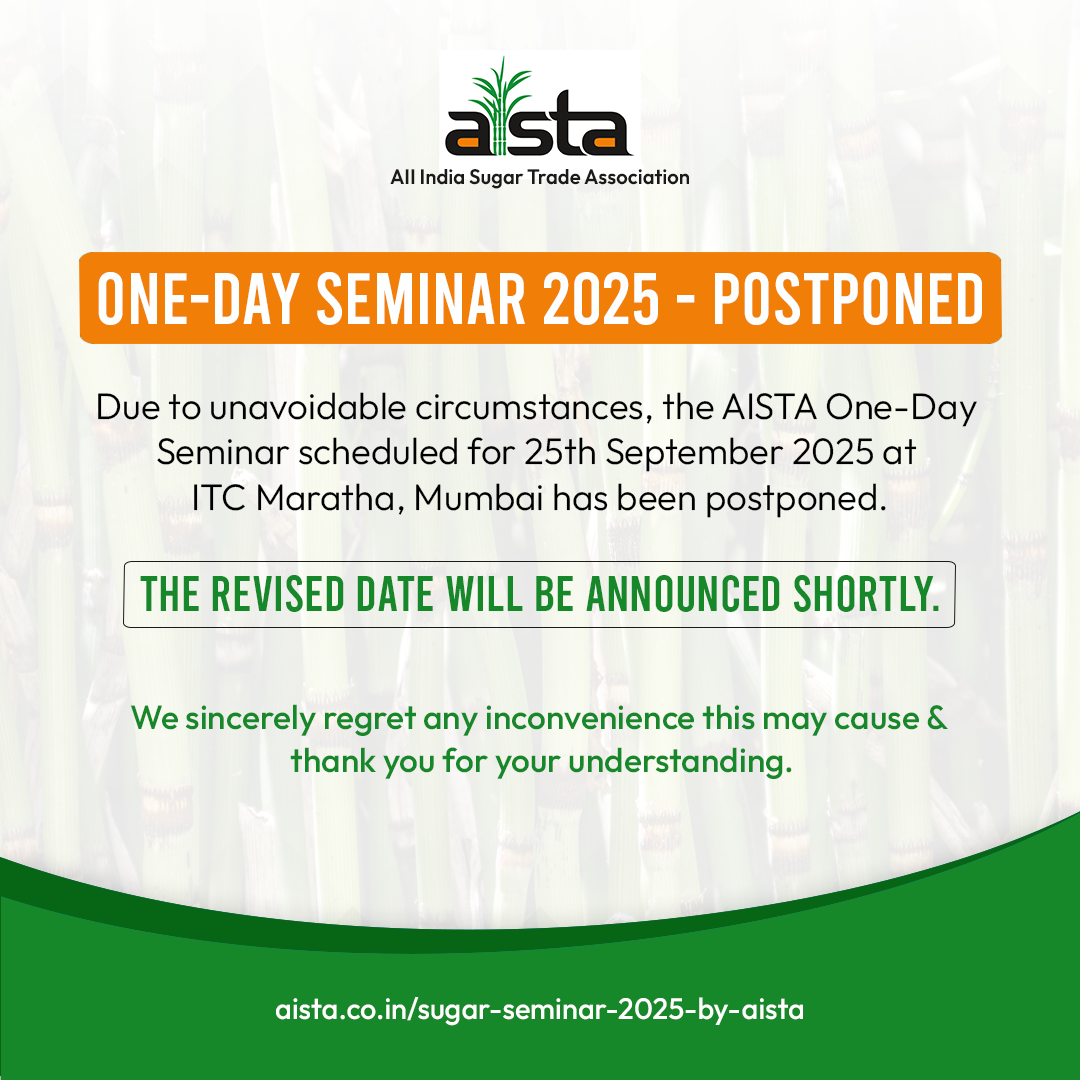 aista
All India Sugar Trade Association

ONE-DAY SEMINAR 2025 - POSTPONED

Due to unavoidable circumstances, the AISTA One-Day Seminar scheduled for 25th September 2025 at ITC Maratha, Mumbai has been postponed.

THE REVISED DATE WILL BE ANNOUNCED SHORTLY.

We sincerely regret any inconvenience this may cause & thank you for your understanding.

aista.co.in/sugar-seminar-2025-by-aista